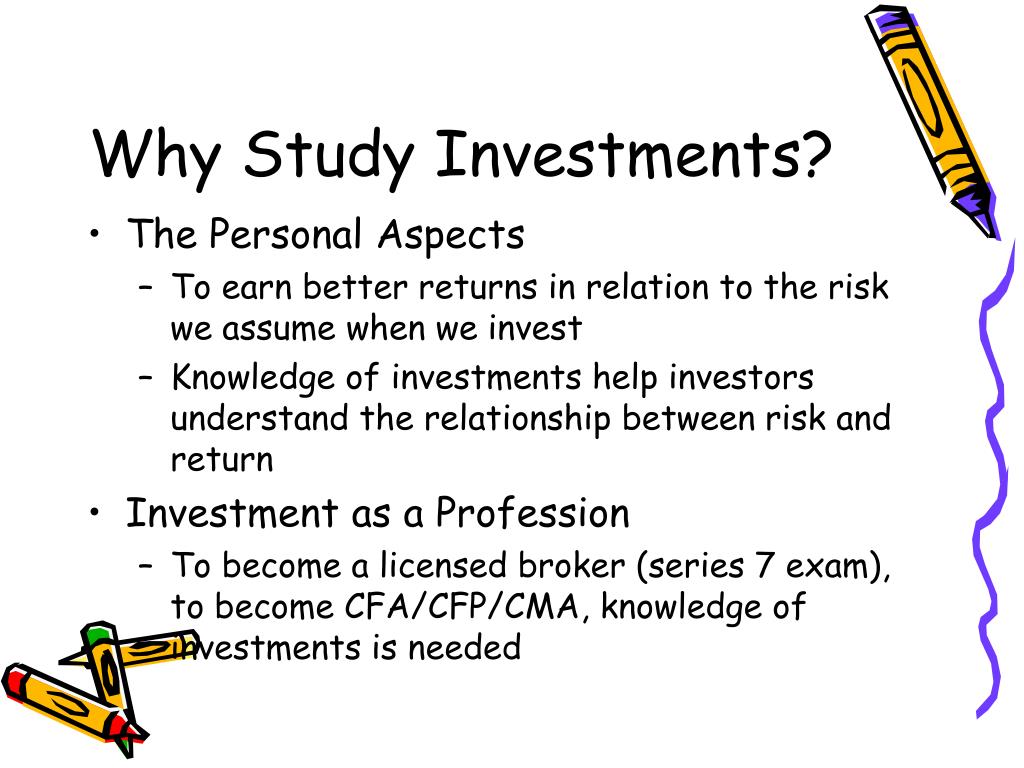 Why Study Investments?

• The Personal Aspects
 – To earn better returns in relation to the risk we assume when we invest
 – Knowledge of investments help investors understand the relationship between risk and return

• Investment as a Profession
 – To become a licensed broker (series 7 exam), to become CFA/CFP/CMA, knowledge of investments is needed